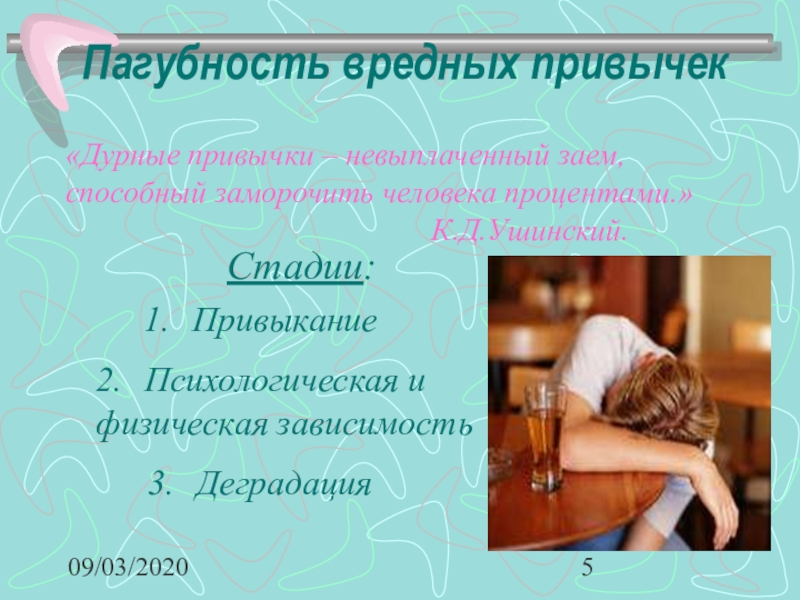 Пагубность вредных привычек

«Дурные привычки – невыплаченный заем, способный заморочить человека процентами.»
К.Д.Ушинский.

Стадии:

1. Привыкание

2. Психологическая и физическая зависимость

3. Деградация

09/03/2020

5